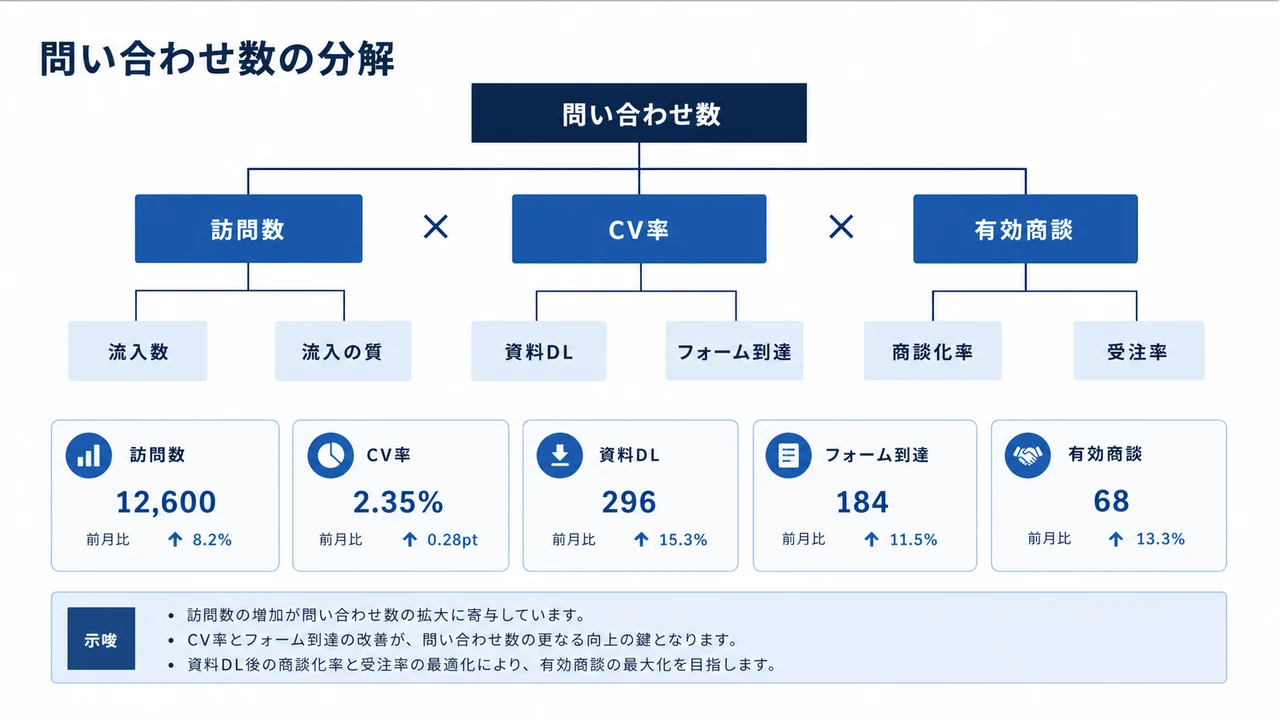 問い合わせ数の分解

問い合わせ数

訪問数 × CV率 × 有効商談

流入数
流入の質
資料DL
フォーム到達
商談化率
受注率

訪問数
12,600
前月比 ↑ 8.2%

CV率
2.35%
前月比 ↑ 0.28pt

資料DL
296
前月比 ↑ 15.3%

フォーム到達
184
前月比 ↑ 11.5%

有効商談
68
前月比 ↑ 13.3%

示唆
• 訪問数の増加が問い合わせ数の拡大に寄与しています。
• CV率とフォーム到達の改善が、問い合わせ数の更なる向上の鍵となります。
• 資料DL後の商談化率と受注率の最適化により、有効商談の最大化を目指します。